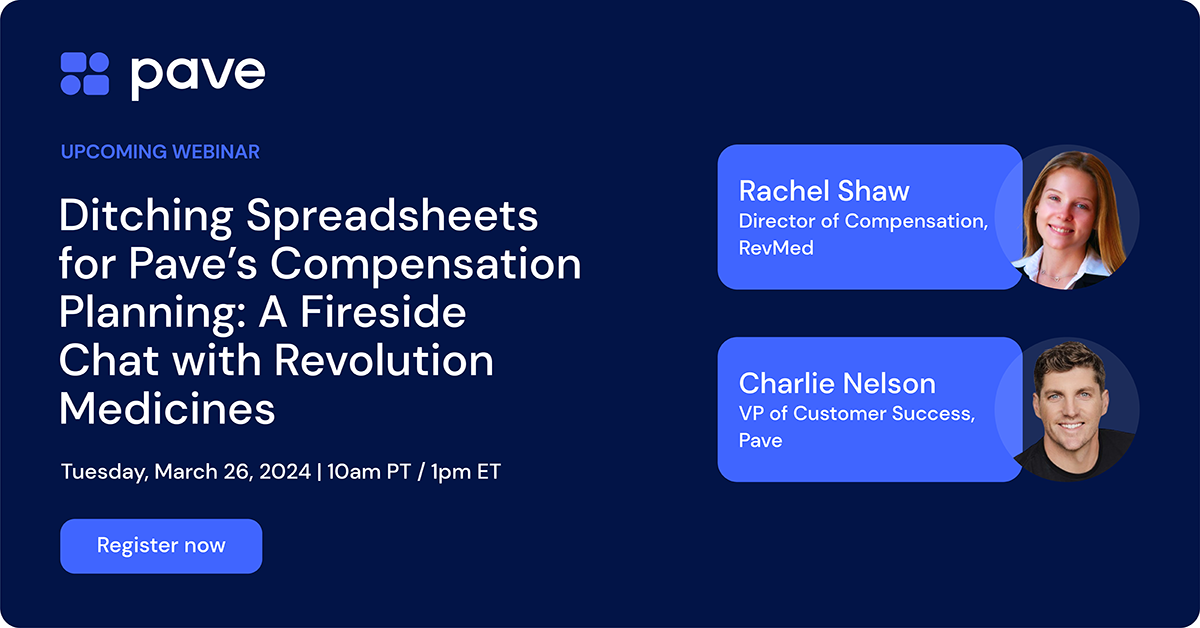 pave

UPCOMING WEBINAR

Ditching Spreadsheets for Pave's Compensation Planning: A Fireside Chat with Revolution Medicines

Tuesday, March 26, 2024 | 10am PT / 1pm ET

Register now

Rachel Shaw
Director of Compensation, RevMed

Charlie Nelson
VP of Customer Success, Pave